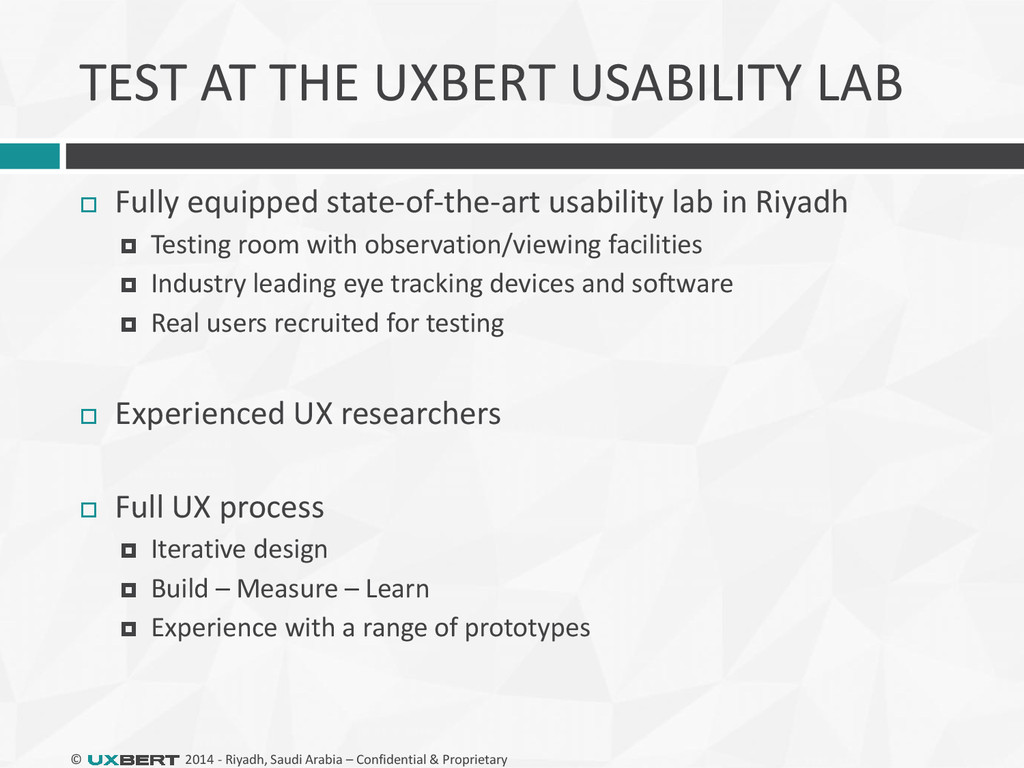 TEST AT THE UXBERT USABILITY LAB

Fully equipped state-of-the-art usability lab in Riyadh

Testing room with observation/viewing facilities

Industry leading eye tracking devices and software

Real users recruited for testing

Experienced UX researchers

Full UX process

Iterative design

Build – Measure – Learn

Experience with a range of prototypes

© UXBERT 2014 - Riyadh, Saudi Arabia – Confidential & Proprietary